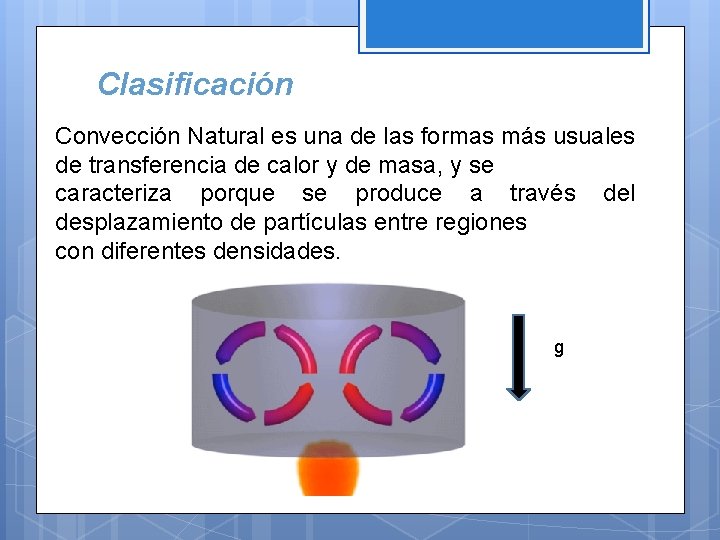 Clasificación

Convección Natural es una de las formas más usuales de transferencia de calor y de masa, y se caracteriza porque se produce a través del desplazamiento de partículas entre regiones con diferentes densidades.

g